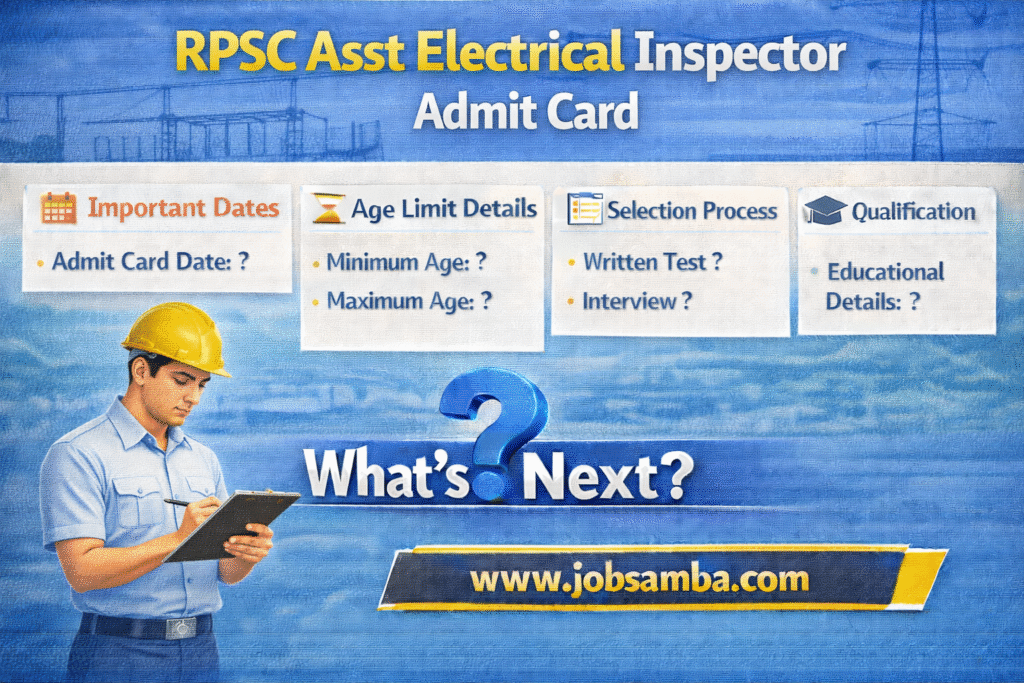 RPSC Asst Electrical Inspector Admit Card

Important Dates
• Admit Card Date: ?

Age Limit Details
• Minimum Age: ?
• Maximum Age: ?

Selection Process
• Written Test ?
• Interview ?

Qualification
• Educational Details: ?

What's Next?

www.jobsamba.com